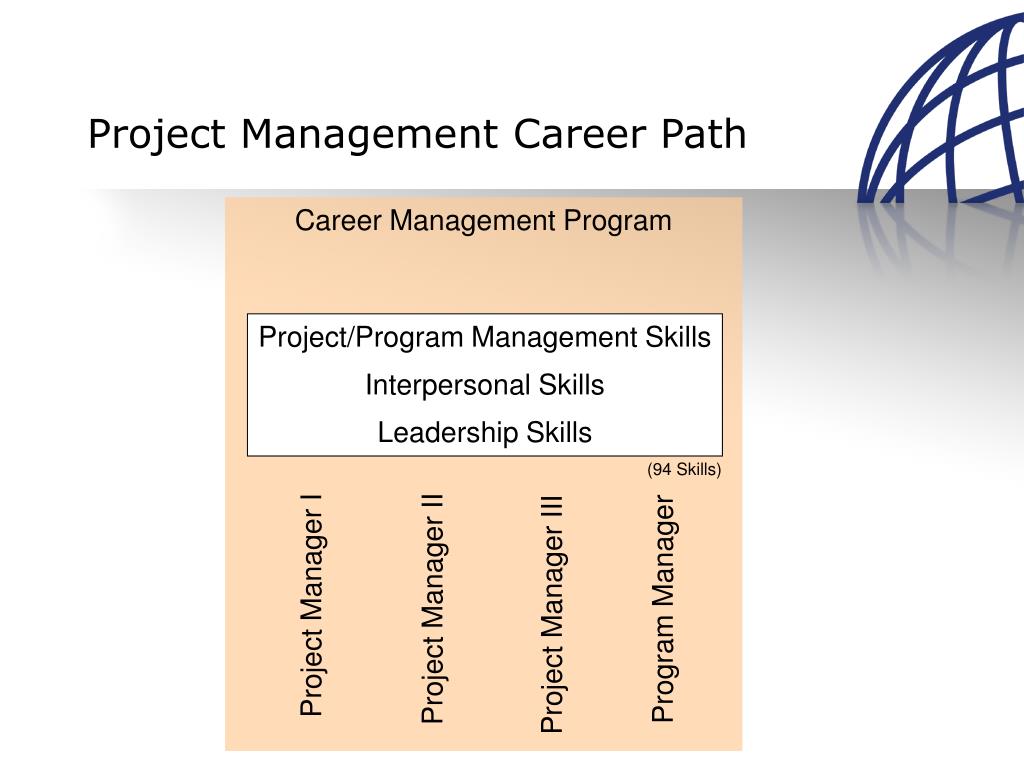 Project Management Career Path

Career Management Program

Project/Program Management Skills

Interpersonal Skills

Leadership Skills

(94 Skills)

Project Manager I

Project Manager II

Project Manager III

Program Manager